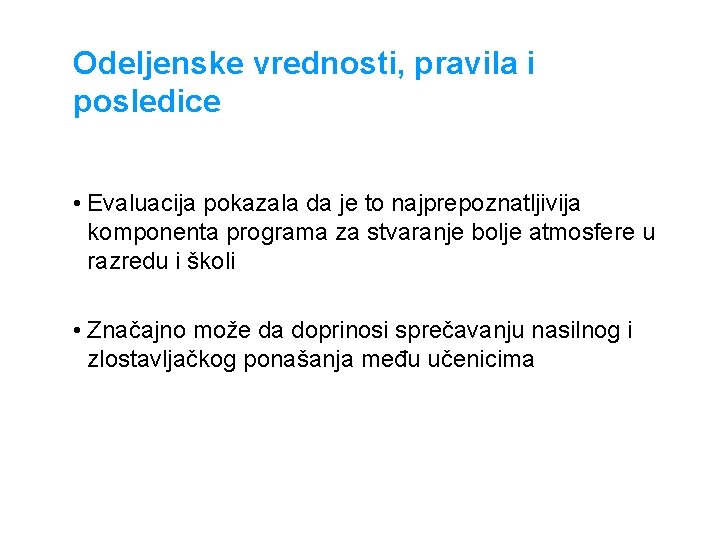 Odeljenske vrednosti, pravila i posledice

• Evaluacija pokazala da je to najprepoznatljivija komponenta programa za stvaranje bolje atmosfere u razredu i školi

• Značajno može da doprinosi sprečavanju nasilnog i zlostavljačkog ponašanja među učenicima